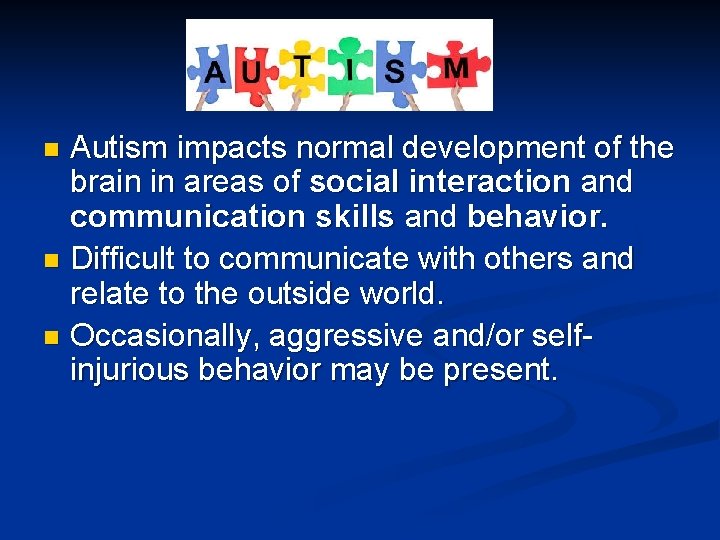 A U T I S M

- Autism impacts normal development of the brain in areas of social interaction and communication skills and behavior.
- Difficult to communicate with others and relate to the outside world.
- Occasionally, aggressive and/or self-injurious behavior may be present.